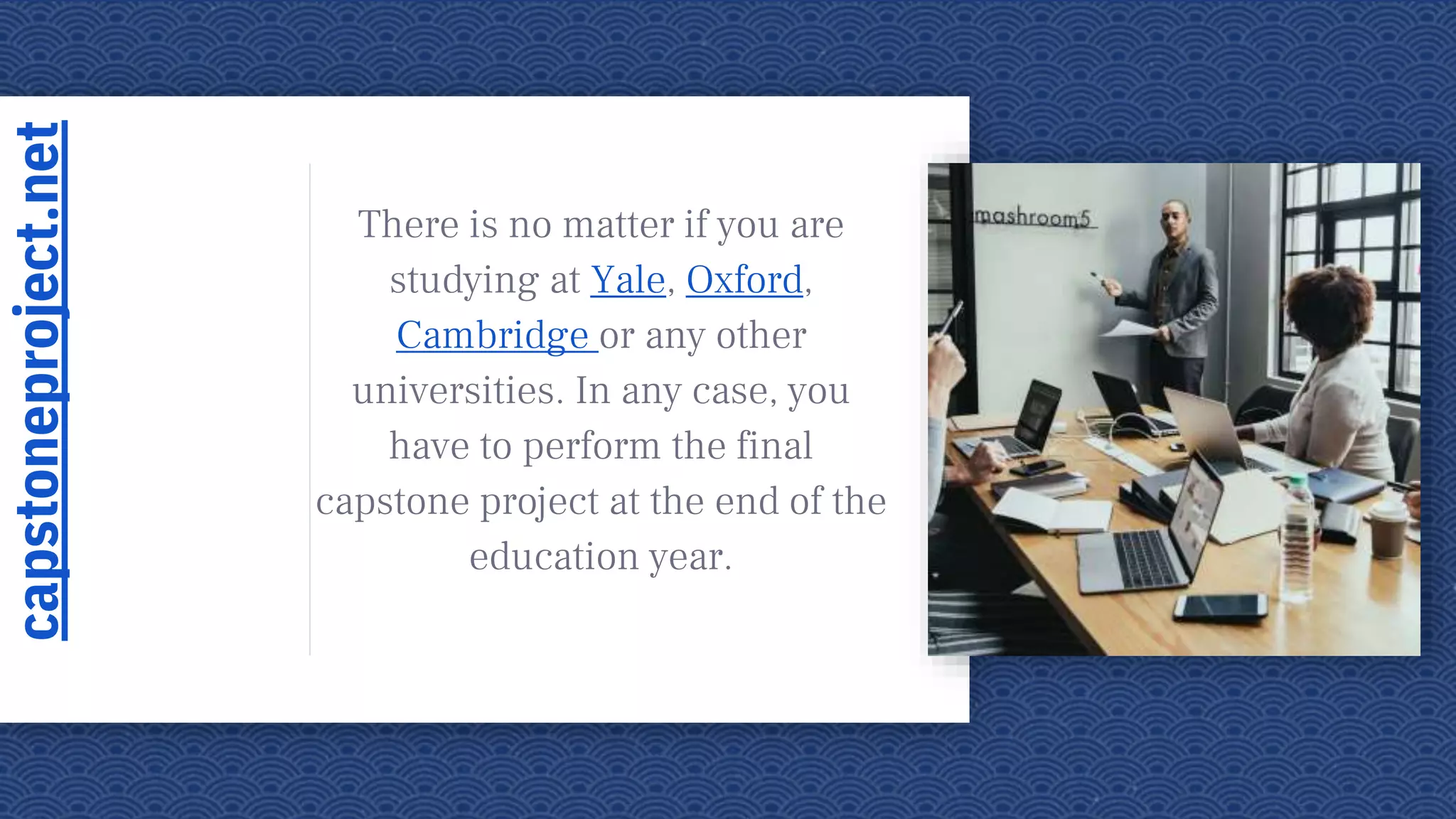 capstoneproject.net

There is no matter if you are studying at Yale, Oxford, Cambridge or any other universities. In any case, you have to perform the final capstone project at the end of the education year.

mashroom5